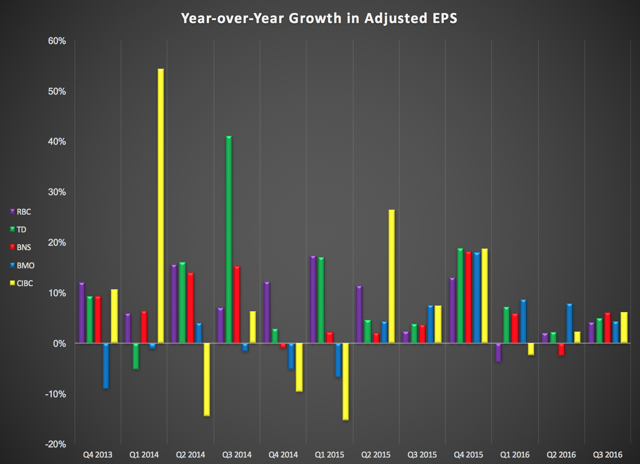 Year-over-Year Growth in Adjusted EPS

60%
50%
40%
30%
20%
10%
0%
-10%
-20%

RBC
TD
BNS
BMO
CIBC

Q4 2013
Q1 2014
Q2 2014
Q3 2014
Q4 2014
Q1 2015
Q2 2015
Q3 2015
Q4 2015
Q1 2016
Q2 2016
Q3 2016